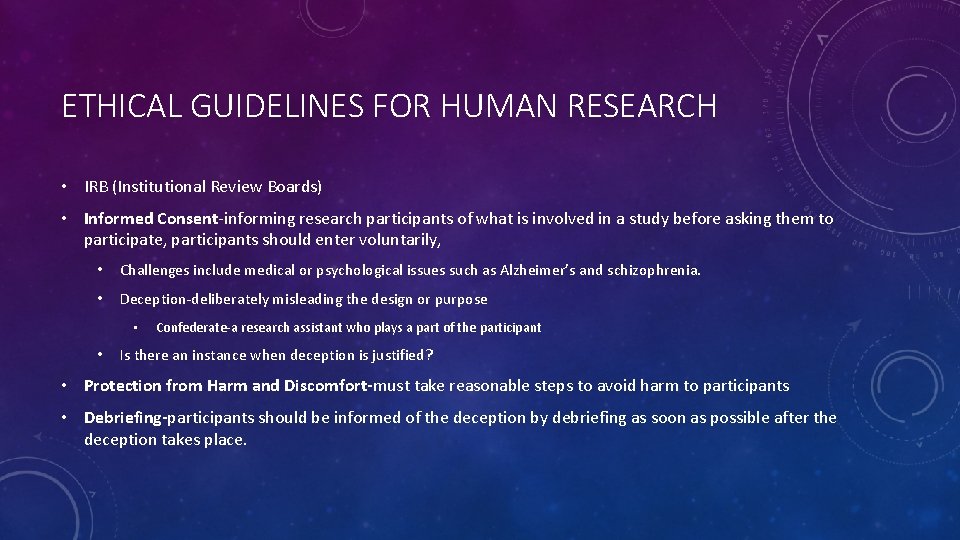 ETHICAL GUIDELINES FOR HUMAN RESEARCH

• IRB (Institutional Review Boards)

• Informed Consent-informing research participants of what is involved in a study before asking them to participate, participants should enter voluntarily,

• Challenges include medical or psychological issues such as Alzheimer's and schizophrenia.

• Deception-deliberately misleading the design or purpose

• Confederate-a research assistant who plays a part of the participant

• Is there an instance when deception is justified?

• Protection from Harm and Discomfort-must take reasonable steps to avoid harm to participants

• Debriefing-participants should be informed of the deception by debriefing as soon as possible after the deception takes place.